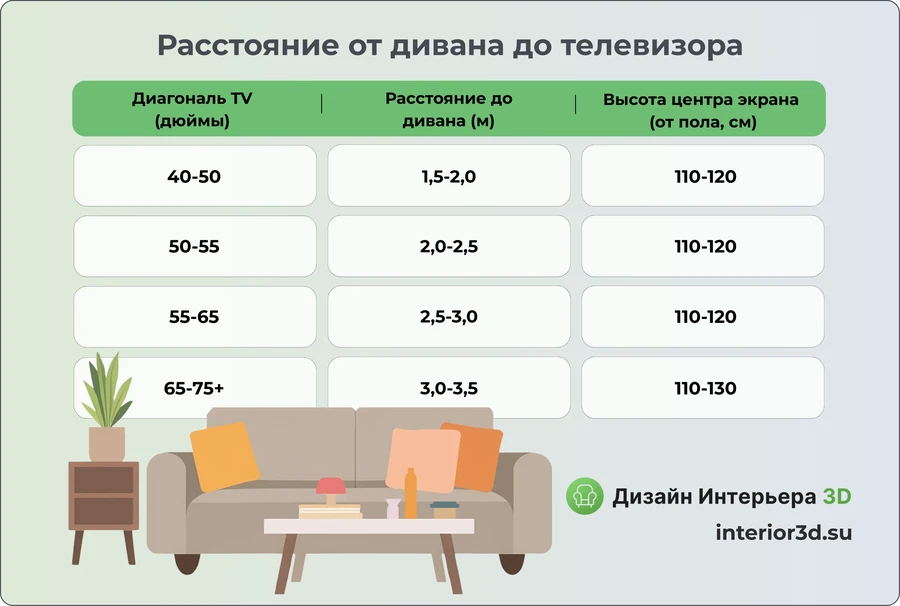 Расстояние от дивана до телевизора

| Диагональ TV (дюймы) | Расстояние до дивана (м) | Высота центра экрана (от пола, см) |
|---|---|---|
| 40-50 | 1,5-2,0 | 110-120 |
| 50-55 | 2,0-2,5 | 110-120 |
| 55-65 | 2,5-3,0 | 110-120 |
| 65-75+ | 3,0-3,5 | 110-130 |

Дизайн Интерьера 3D
interior3d.su